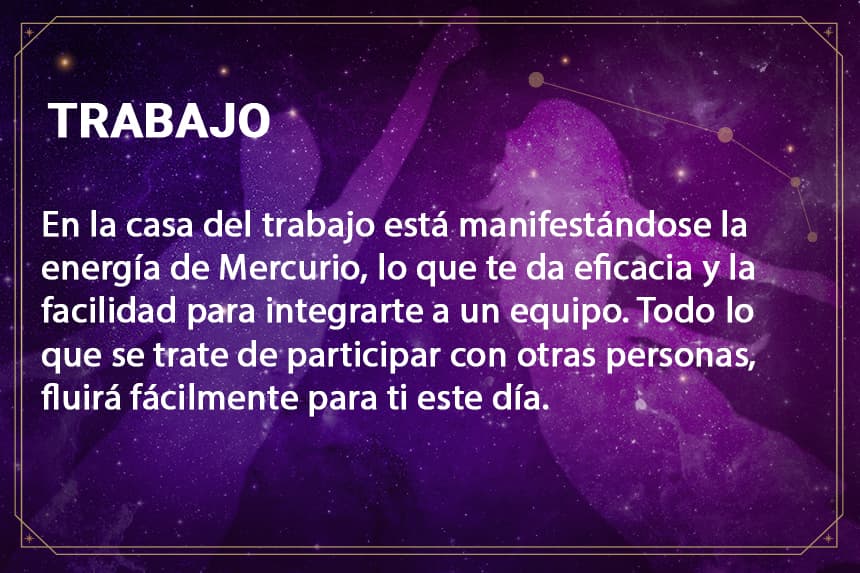 TRABAJO

En la casa del trabajo está manifestándose la energía de Mercurio, lo que te da eficacia y la facilidad para integrarte a un equipo. Todo lo que se trate de participar con otras personas, fluirá fácilmente para ti este día.